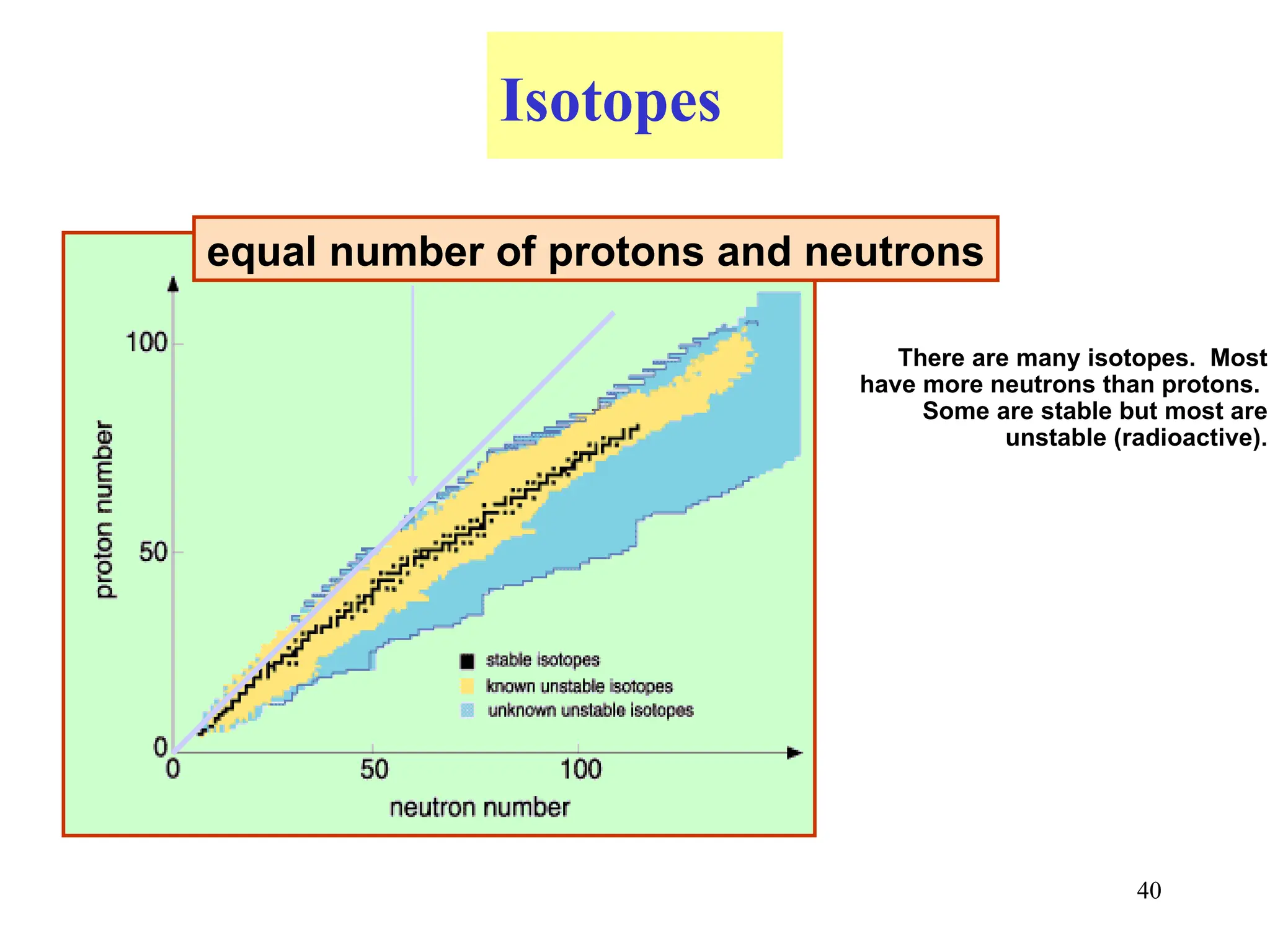 Isotopes

equal number of protons and neutrons

proton number

100

50

0

0

50

100

neutron number

stable isotopes
known unstable isotopes
unknown unstable isotopes

There are many isotopes. Most have more neutrons than protons. Some are stable but most are unstable (radioactive).

40